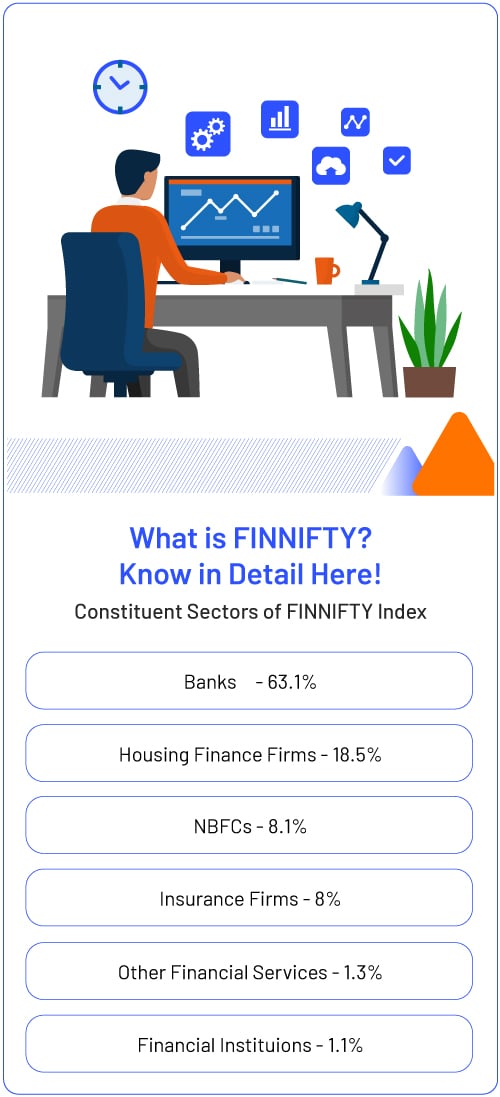 What is FINNIFTY?
Know in Detail Here!

Constituent Sectors of FINNIFTY Index

Banks - 63.1%

Housing Finance Firms - 18.5%

NBFCs - 8.1%

Insurance Firms - 8%

Other Financial Services - 1.3%

Financial Instituions - 1.1%